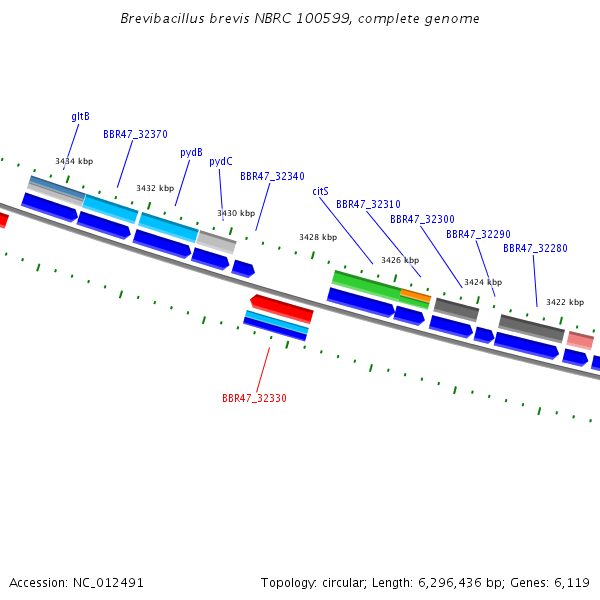 Brevibacillus brevis NBRC 100599, complete genome

gltB
BBR47_32370
pydB
pydC
BBR47_32340
citS
BBR47_32310
BBR47_32300
BBR47_32290
BBR47_32280

3434 kbp
3432 kbp
3430 kbp
3428 kbp
3426 kbp
3424 kbp
3422 kbp

BBR47_32330

Accession: NC_012491

Topology: circular; Length: 6,296,436 bp; Genes: 6,119